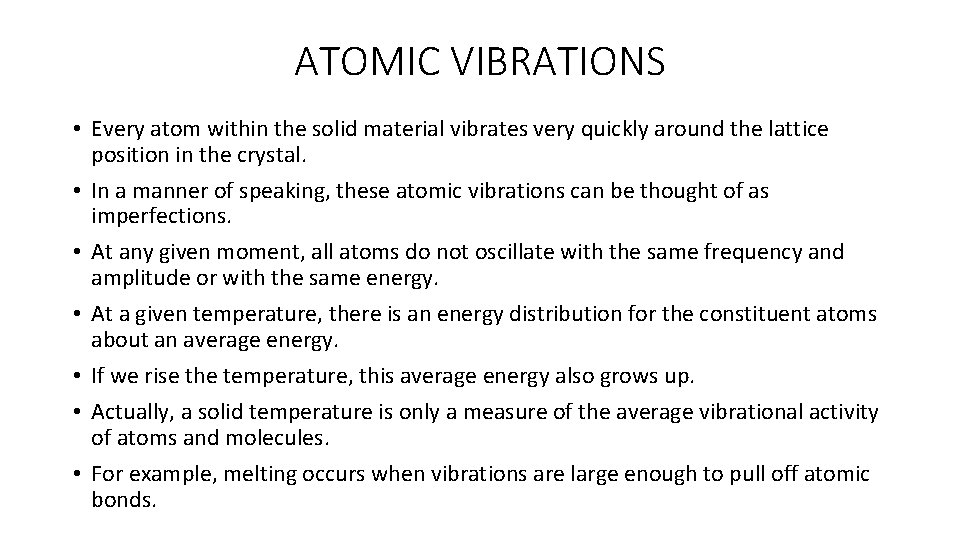 ATOMIC VIBRATIONS

• Every atom within the solid material vibrates very quickly around the lattice position in the crystal.
• In a manner of speaking, these atomic vibrations can be thought of as imperfections.
• At any given moment, all atoms do not oscillate with the same frequency and amplitude or with the same energy.
• At a given temperature, there is an energy distribution for the constituent atoms about an average energy.
• If we rise the temperature, this average energy also grows up.
• Actually, a solid temperature is only a measure of the average vibrational activity of atoms and molecules.
• For example, melting occurs when vibrations are large enough to pull off atomic bonds.